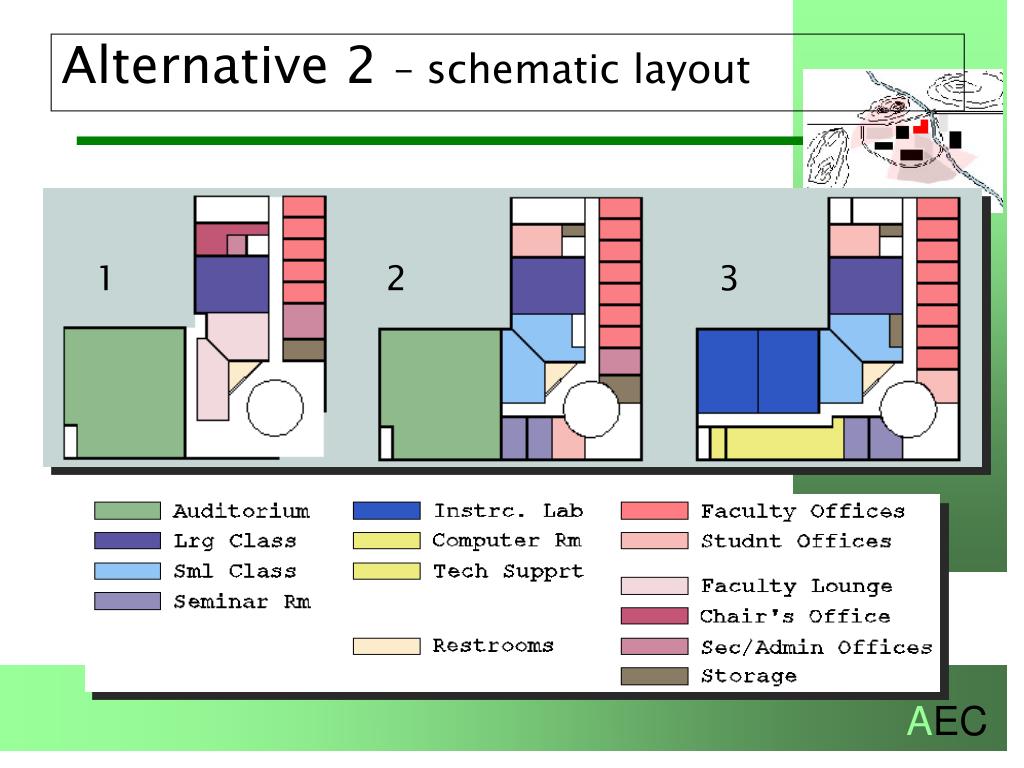 Alternative 2 – schematic layout

1

2

3

Auditorium
Lrg Class
Sml Class
Seminar Rm

Instrc. Lab
Computer Rm
Tech Supprt

Restrooms

Faculty Offices
Studnt Offices

Faculty Lounge
Chair's Office
Sec/Admin Offices
Storage

AEC